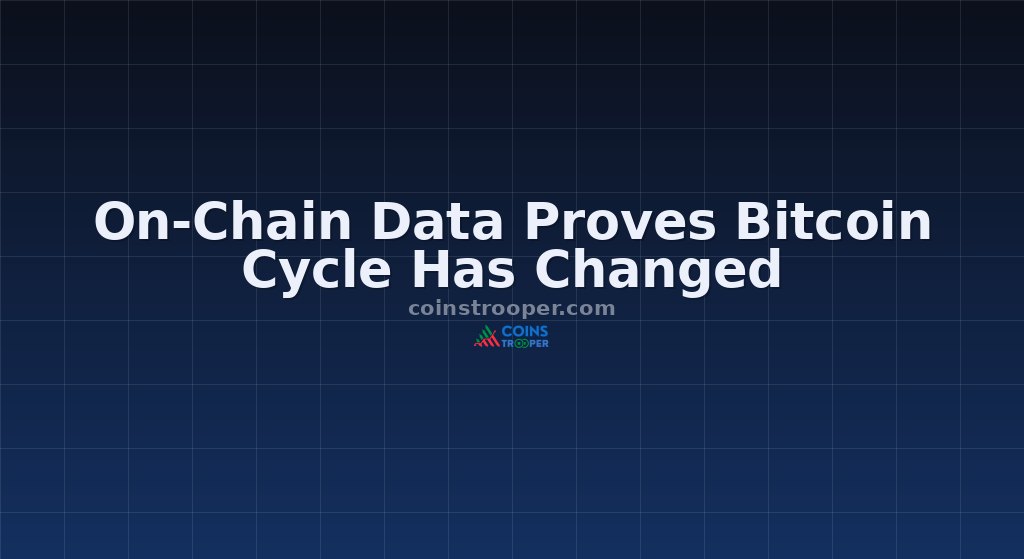 On-Chain Data Proves Bitcoin Cycle Has Changed

coinstrooper.com

COINS TROOPER